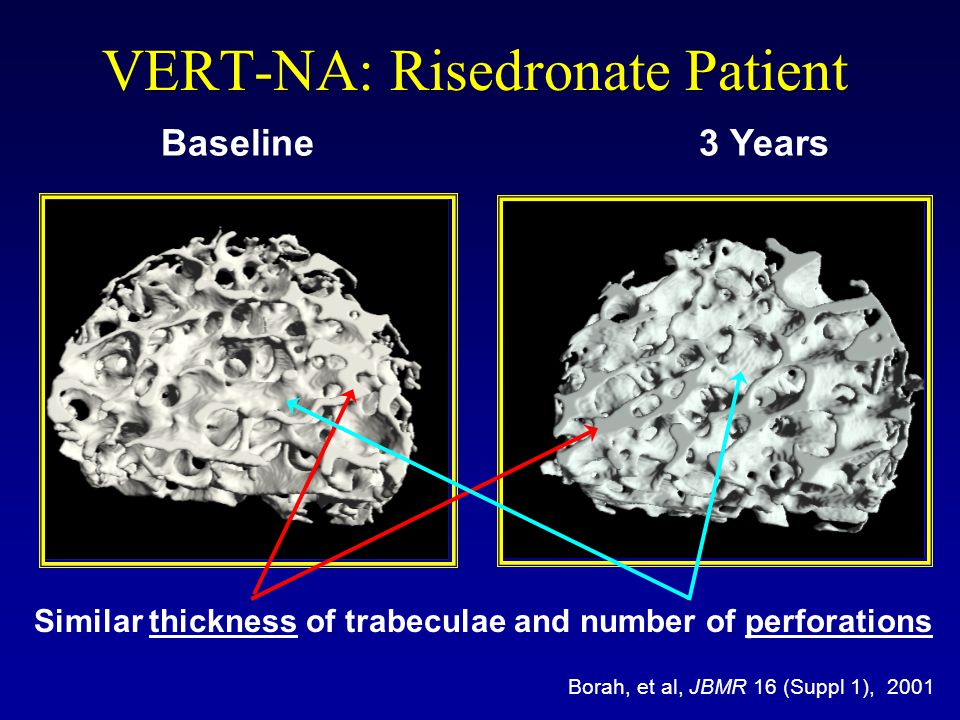 VERT-NA: Risedronate Patient

Baseline

3 Years

Similar thickness of trabeculae and number of perforations

Borah, et al, JBMR 16 (Suppl 1), 2001